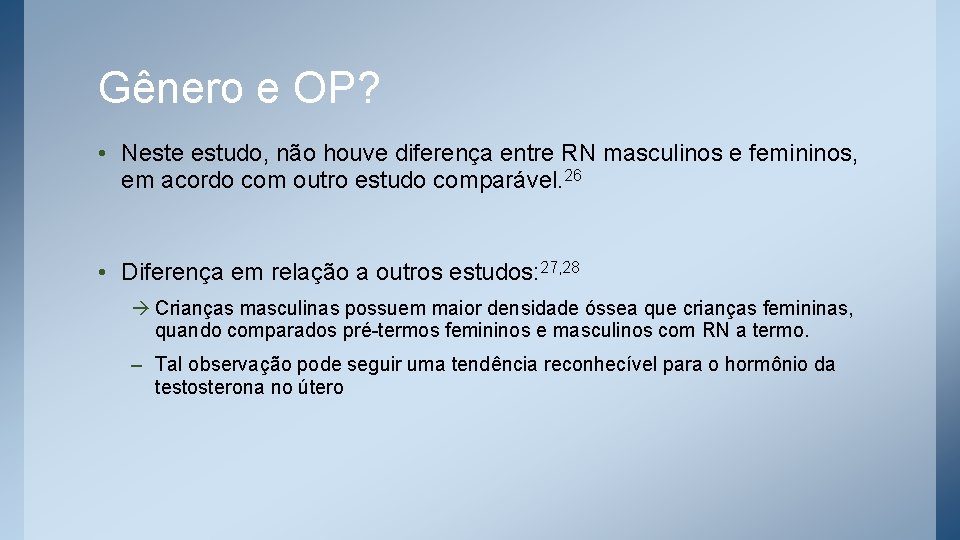 Gênero e OP?

• Neste estudo, não houve diferença entre RN masculinos e femininos, em acordo com outro estudo comparável.$^{26}$

• Diferença em relação a outros estudos:$^{27,28}$

→ Crianças masculinas possuem maior densidade óssea que crianças femininas, quando comparados pré-termos femininos e masculinos com RN a termo.

– Tal observação pode seguir uma tendência reconhecível para o hormônio da testosterona no útero